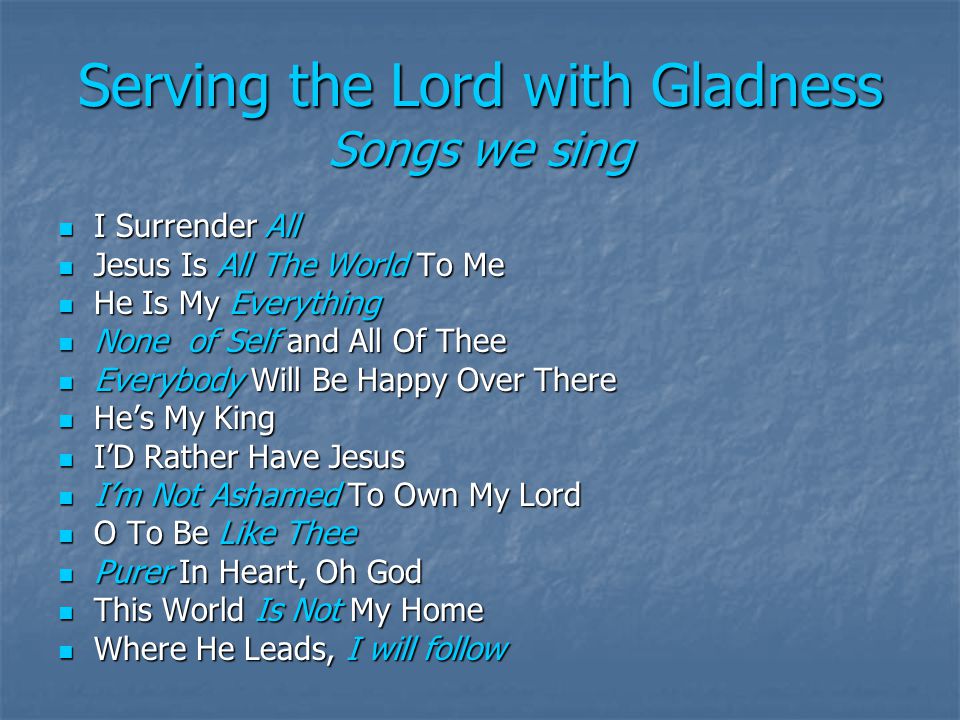 Serving the Lord with Gladness
Songs we sing

- I Surrender All
- Jesus Is All The World To Me
- He Is My Everything
- None of Self and All Of Thee
- Everybody Will Be Happy Over There
- He’s My King
- I’D Rather Have Jesus
- I’m Not Ashamed To Own My Lord
- O To Be Like Thee
- Purer In Heart, Oh God
- This World Is Not My Home
- Where He Leads, I will follow